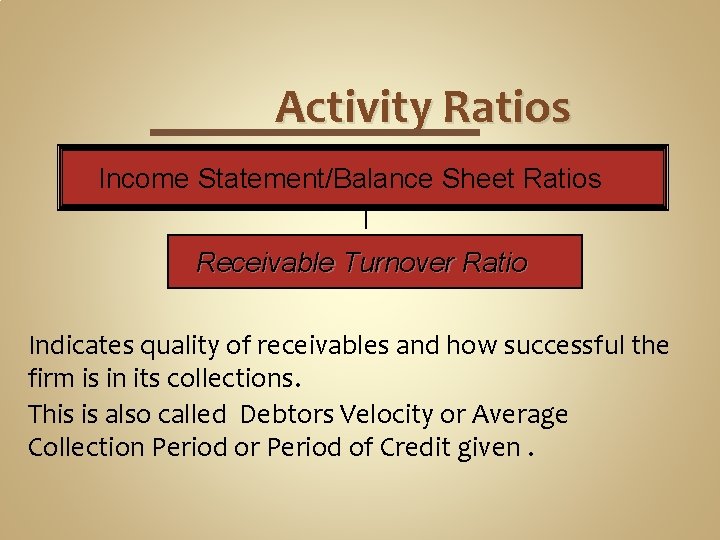 Activity Ratios

Income Statement/Balance Sheet Ratios

Receivable Turnover Ratio

Indicates quality of receivables and how successful the firm is in its collections.

This is also called Debtors Velocity or Average Collection Period or Period of Credit given .